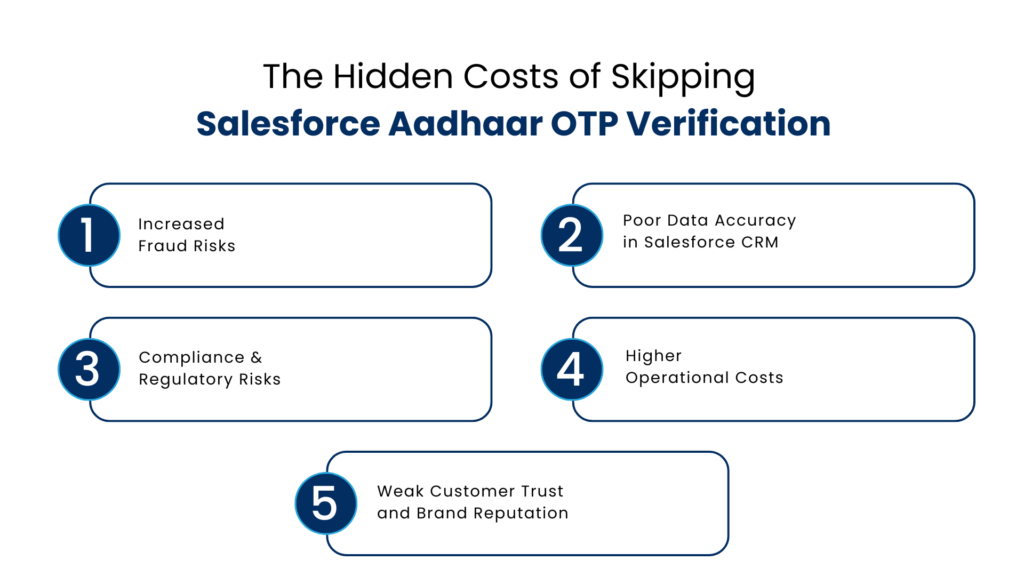 The Hidden Costs of Skipping
Salesforce Aadhaar OTP Verification

1 Increased Fraud Risks

2 Poor Data Accuracy in Salesforce CRM

3 Compliance & Regulatory Risks

4 Higher Operational Costs

5 Weak Customer Trust and Brand Reputation